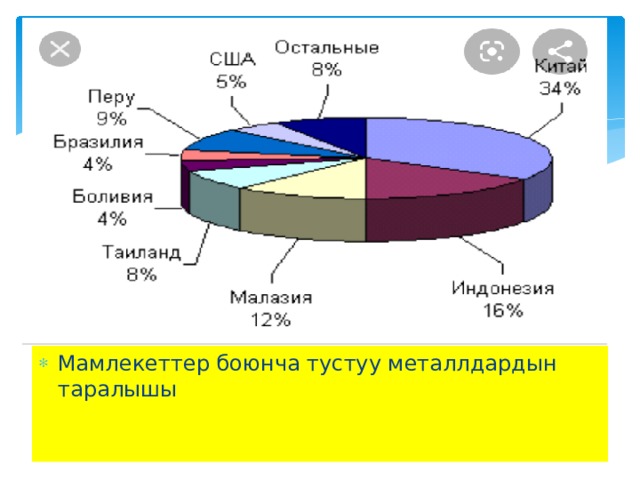 США
5%

Остальные
8%

Китай
34%

Перу
9%

Бразилия
4%

Боливия
4%

Таиланд
8%

Малазия
12%

Индонезия
16%

Мамлекеттер боюнча тустуу металлдардын таралышы